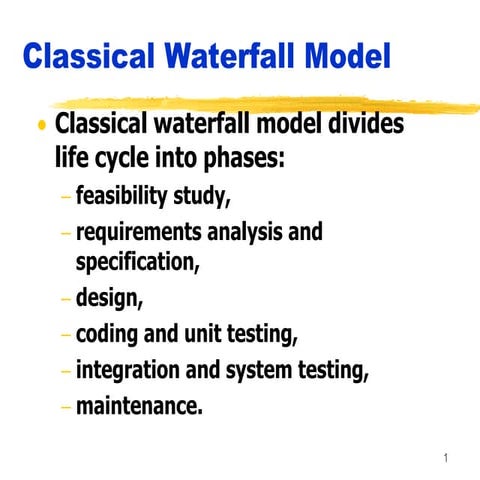 Classical Waterfall Model

• Classical waterfall model divides life cycle into phases:
– feasibility study,
– requirements analysis and specification,
– design,
– coding and unit testing,
– integration and system testing,
– maintenance.

1